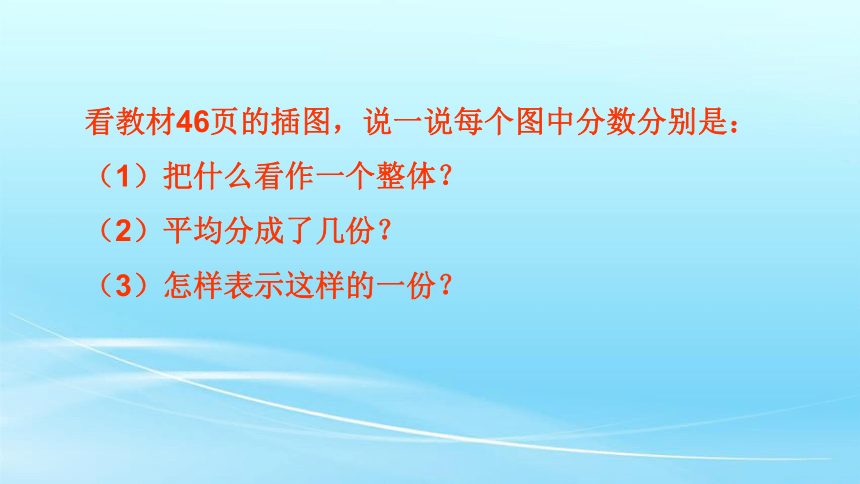 看教材46页的插图，说一说每个图中分数分别是：

（1）把什么看作一个整体？

（2）平均分成了几份？

（3）怎样表示这样的一份？